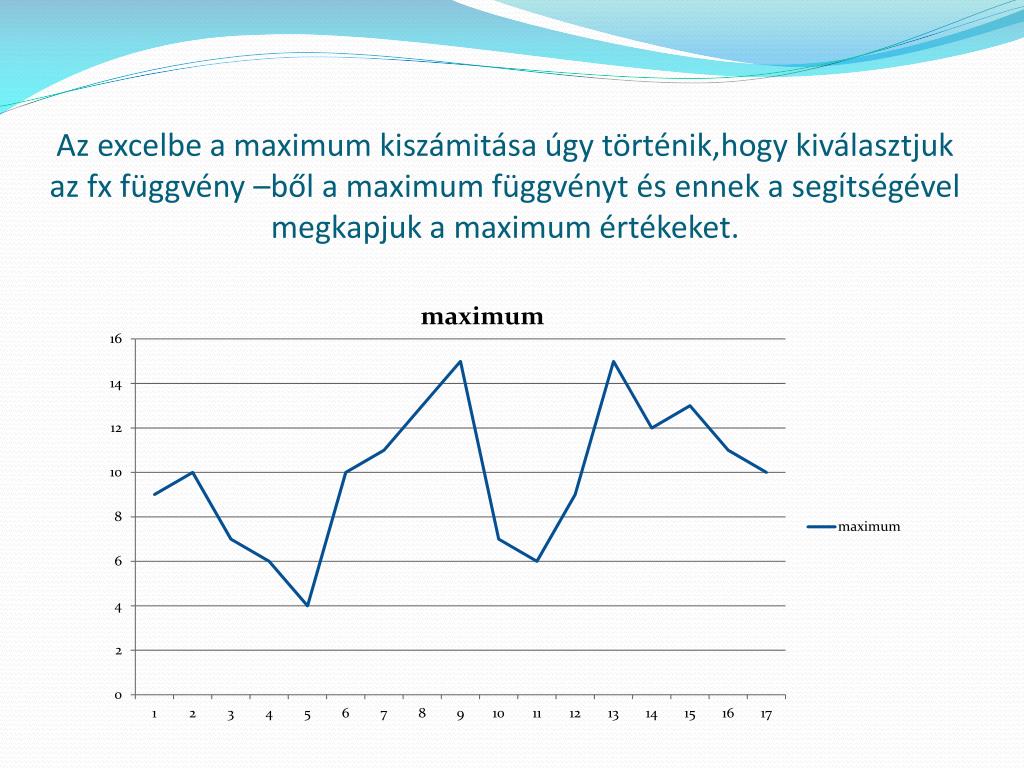 Az excelbe a maximum kiszámitása úgy történik,hogy kiválasztjuk az fx függvény –ből a maximum függvényt és ennek a segitségével megkapjuk a maximum értékeket.

maximum

16
14
12
10
8
6
4
2
0

1 2 3 4 5 6 7 8 9 10 11 12 13 14 15 16 17

maximum